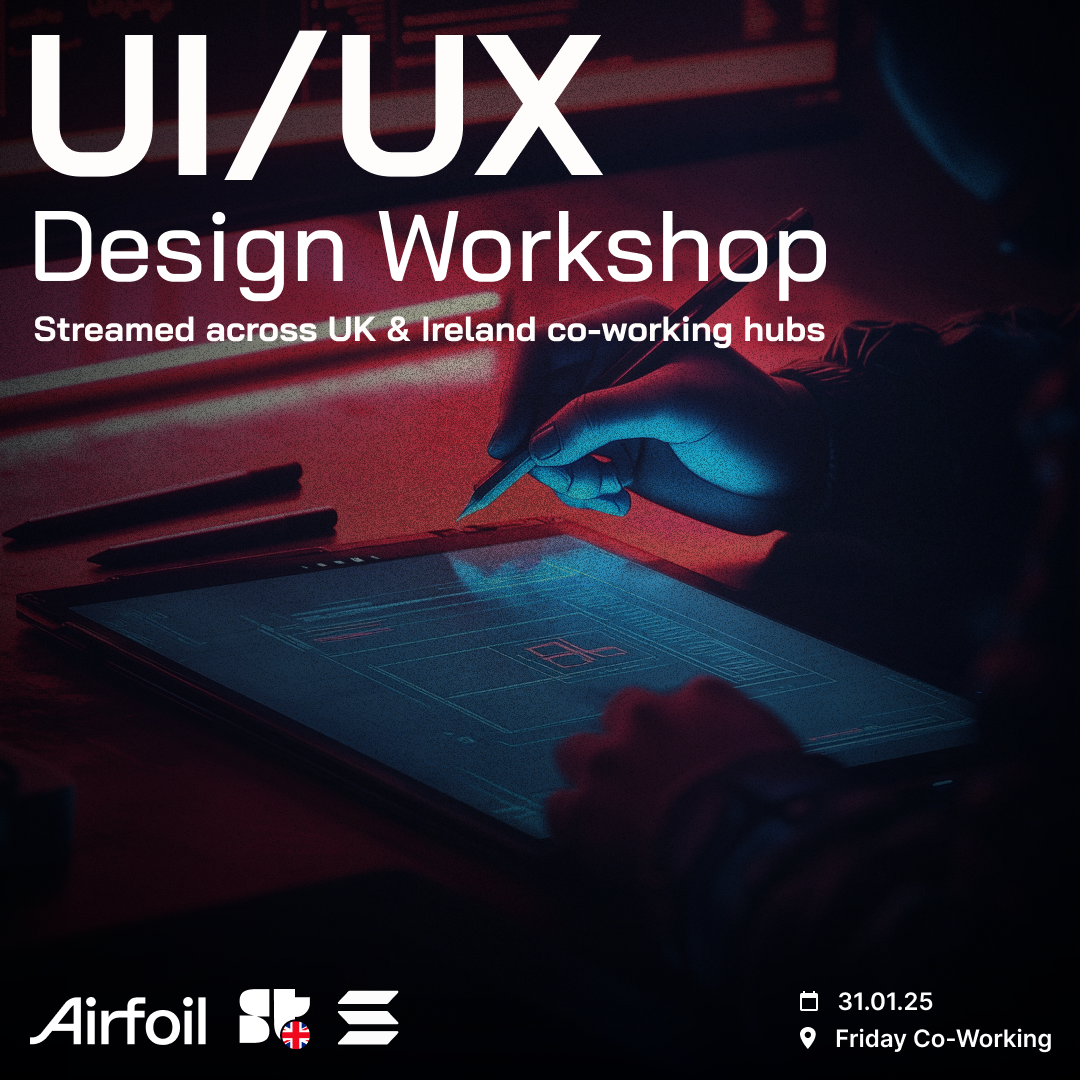 UI/UX
Design Workshop
Streamed across UK & Ireland co-working hubs

Airfoil

31.01.25
Friday Co-Working